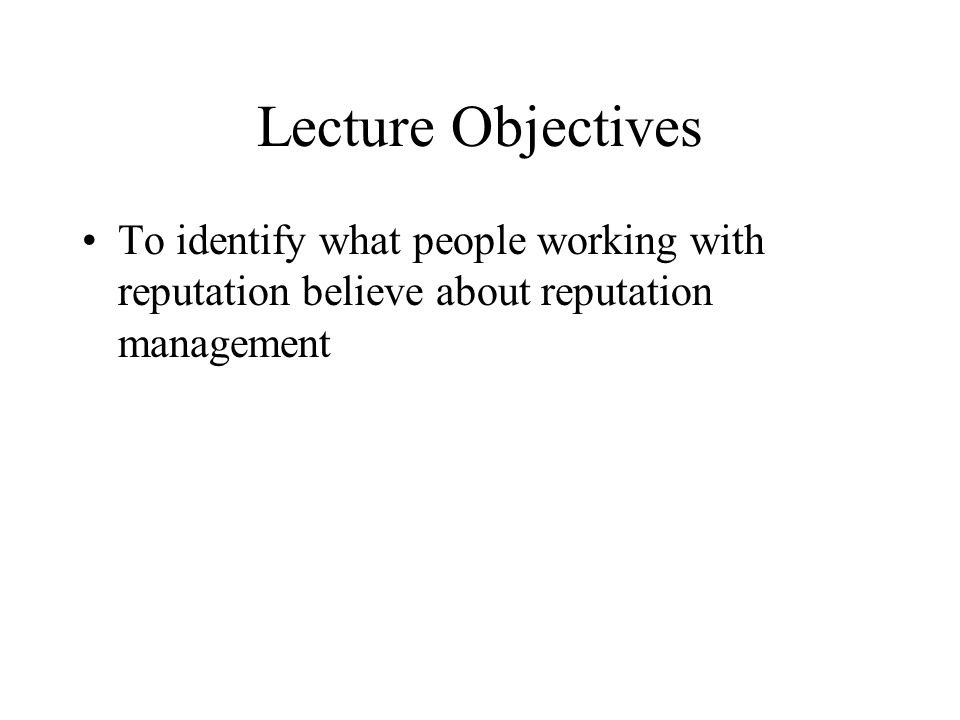 Lecture Objectives

• To identify what people working with reputation believe about reputation management